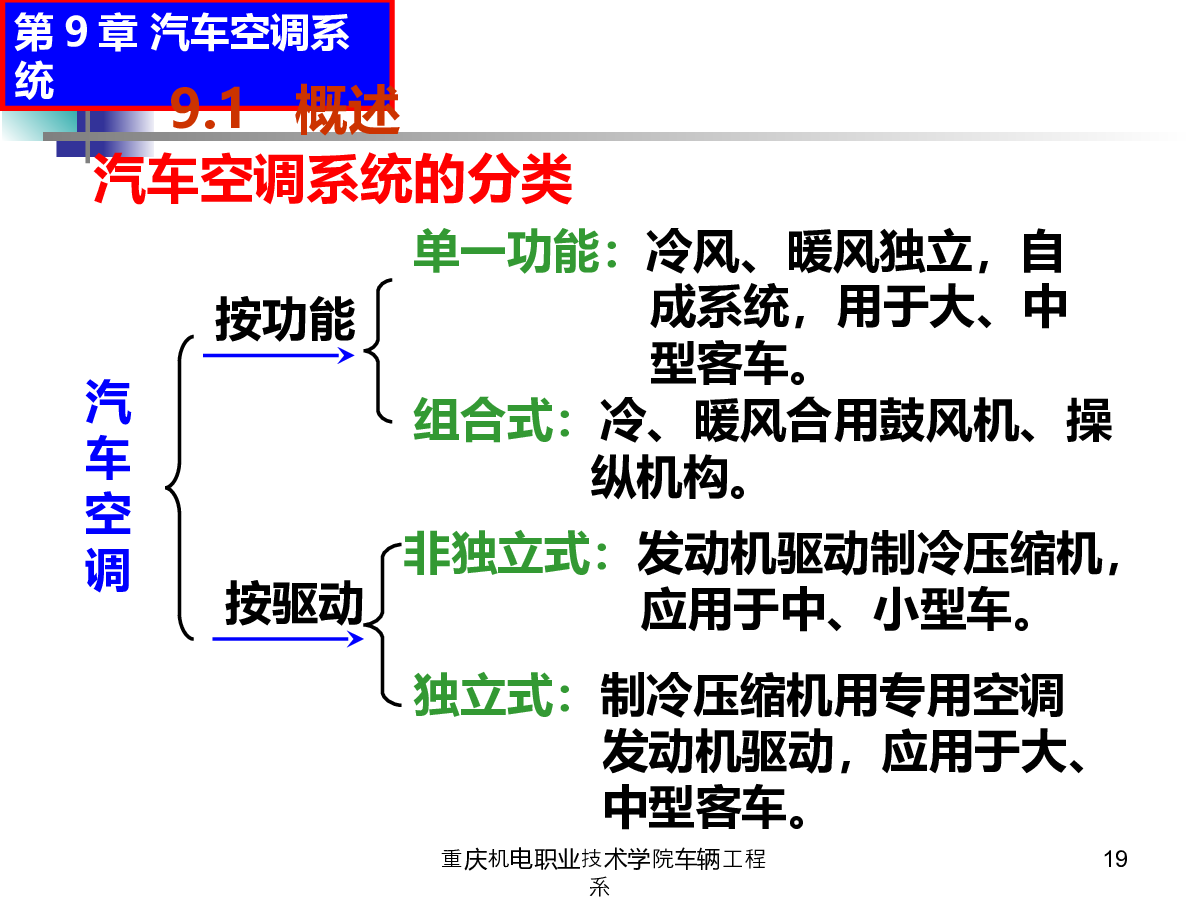 第 9 章 汽车空调系统

9.1 概述

汽车空调系统的分类

汽车空调

按功能

单一功能：冷风、暖风独立，自成系统，用于大、中型客车。

组合式：冷、暖风合用鼓风机、操纵机构。

按驱动

非独立式：发动机驱动制冷压缩机，应用于中、小型车。

独立式：制冷压缩机用专用空调发动机驱动，应用于大、中型客车。

重庆机电职业技术学院车辆工程系

19